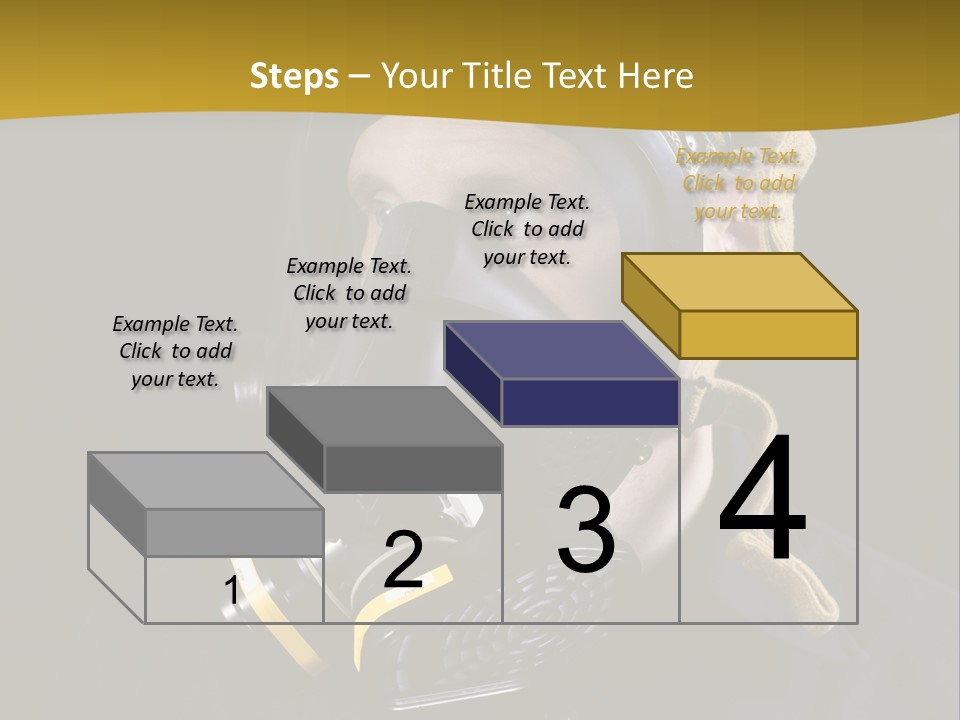 Steps – Your Title Text Here

Example Text. Click to add your text.

Example Text. Click to add your text.

Example Text. Click to add your text.

Example Text. Click to add your text.

1

2

3

4